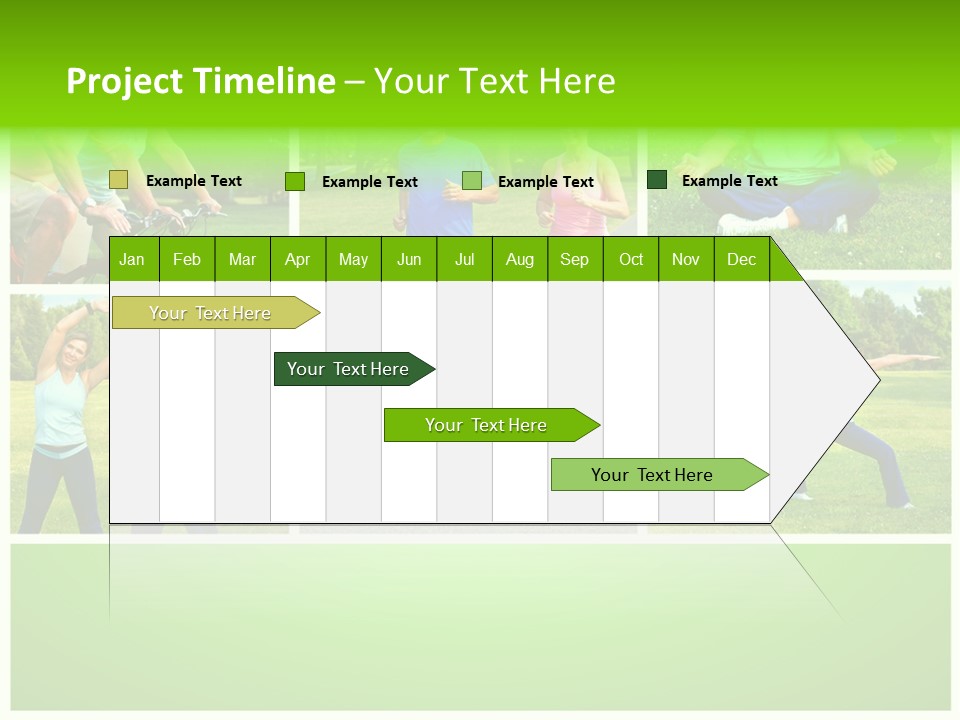 Project Timeline – Your Text Here

Example Text
Example Text
Example Text
Example Text

| Jan | Feb | Mar | Apr | May | Jun | Jul | Aug | Sep | Oct | Nov | Dec |
|---|---|---|---|---|---|---|---|---|---|---|---|

Your Text Here

Your Text Here

Your Text Here

Your Text Here